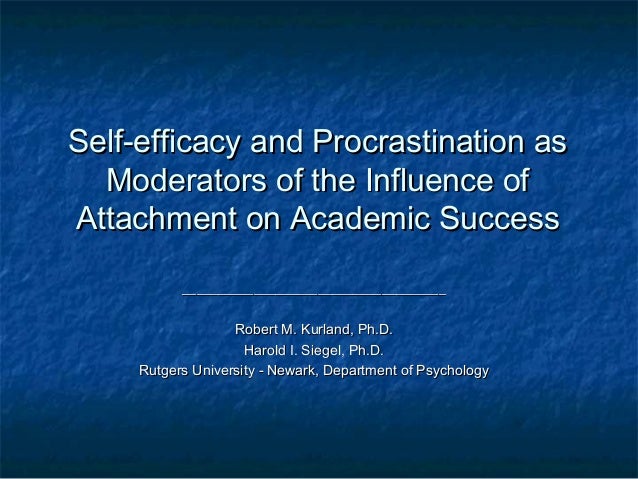 Self-efficacy and Procrastination as Moderators of the Influence of Attachment on Academic Success

Robert M. Kurland, Ph.D.
Harold I. Siegel, Ph.D.
Rutgers University - Newark, Department of Psychology